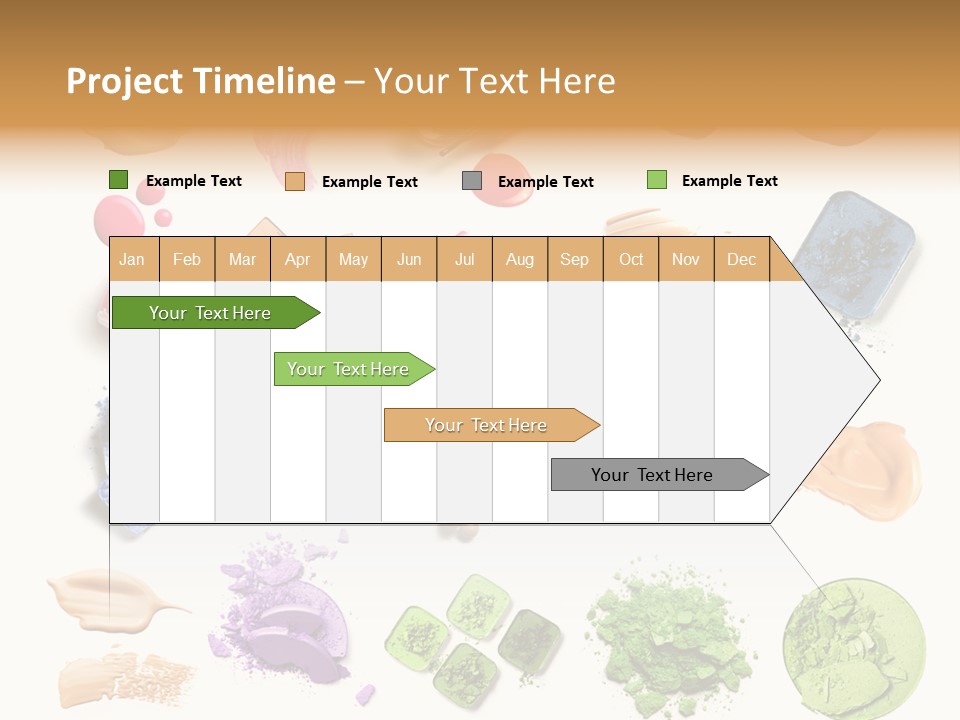 Project Timeline – Your Text Here

Example Text Example Text Example Text Example Text

| Jan | Feb | Mar | Apr | May | Jun | Jul | Aug | Sep | Oct | Nov | Dec |
|---|---|---|---|---|---|---|---|---|---|---|---|

Your Text Here

Your Text Here

Your Text Here

Your Text Here